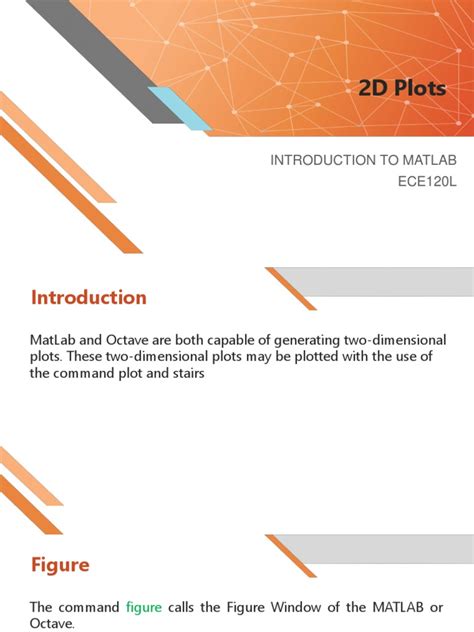 2D Plots

INTRODUCTION TO MATLAB
ECE120L

Introduction

MatLab and Octave are both capable of generating two-dimensional plots. These two-dimensional plots may be plotted with the use of the command plot and stairs

Figure

The command figure calls the Figure Window of the MATLAB or Octave.